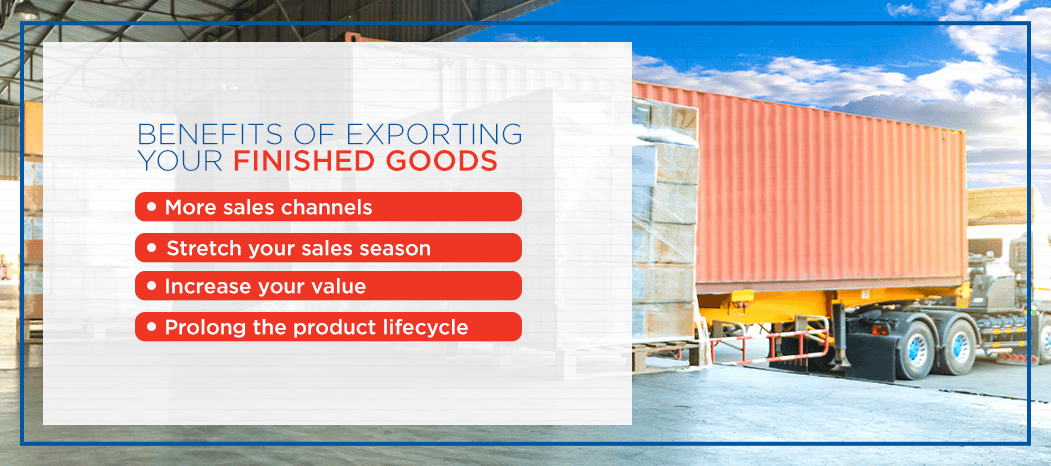 BENEFITS OF EXPORTING YOUR FINISHED GOODS

• More sales channels
• Stretch your sales season
• Increase your value
• Prolong the product lifecycle